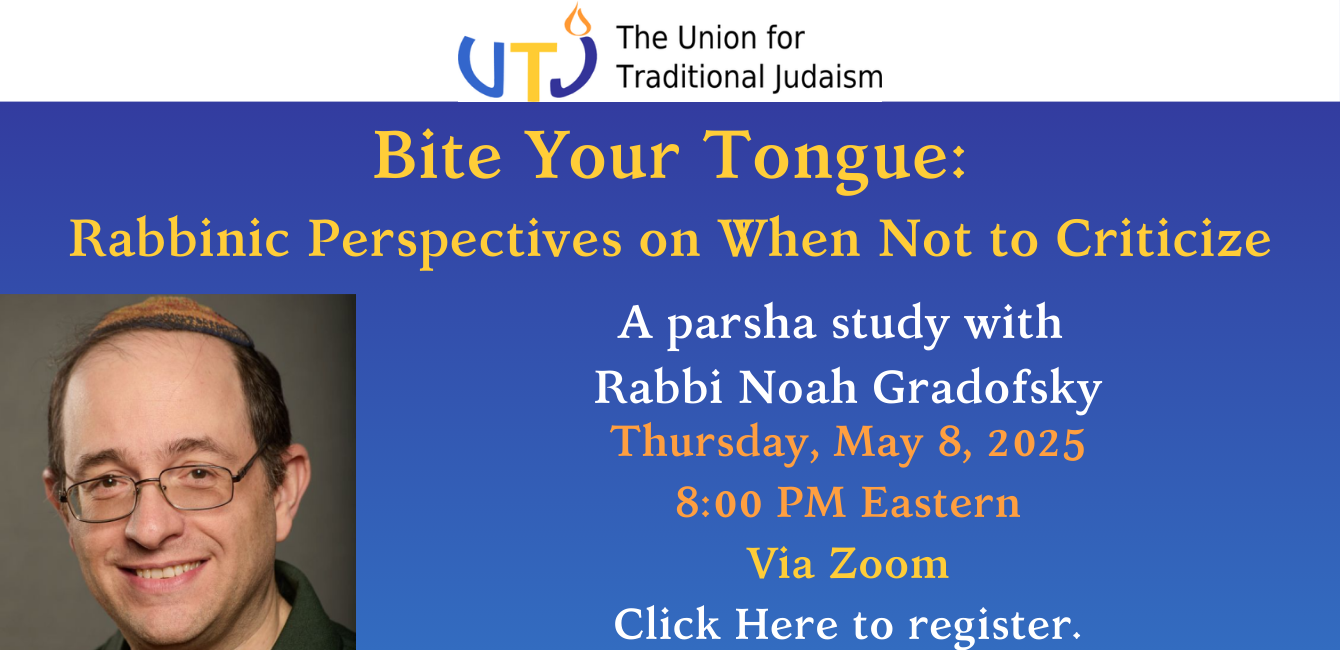 UTJ The Union for Traditional Judaism

Bite Your Tongue:
Rabbinic Perspectives on When Not to Criticize

A parsha study with
Rabbi Noah Gradofsky
Thursday, May 8, 2025
8:00 PM Eastern
Via Zoom
Click Here to register.